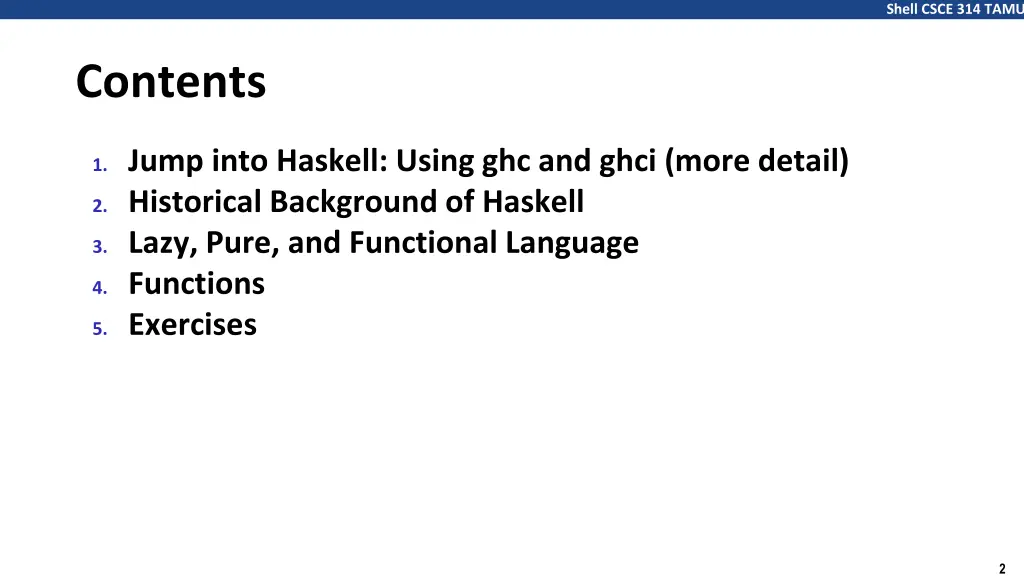 Shell CSCE 314 TAMU

Contents

1. Jump into Haskell: Using ghc and ghci (more detail)
2. Historical Background of Haskell
3. Lazy, Pure, and Functional Language
4. Functions
5. Exercises

2